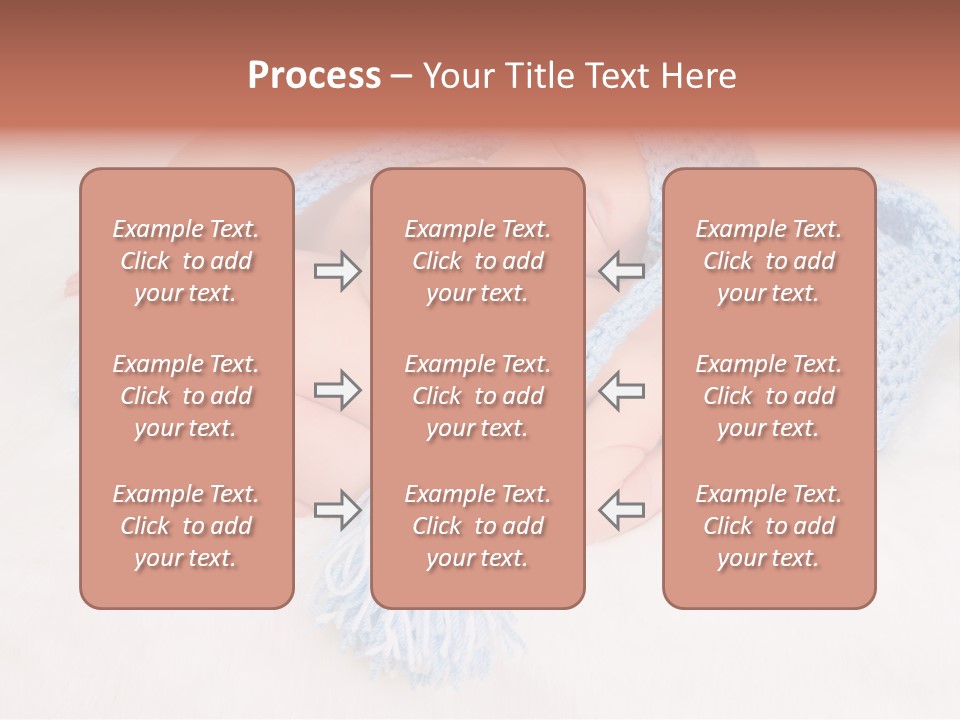 Process – Your Title Text Here

Example Text. Click to add your text.

Example Text. Click to add your text.

Example Text. Click to add your text.

Example Text. Click to add your text.

Example Text. Click to add your text.

Example Text. Click to add your text.

Example Text. Click to add your text.

Example Text. Click to add your text.

Example Text. Click to add your text.